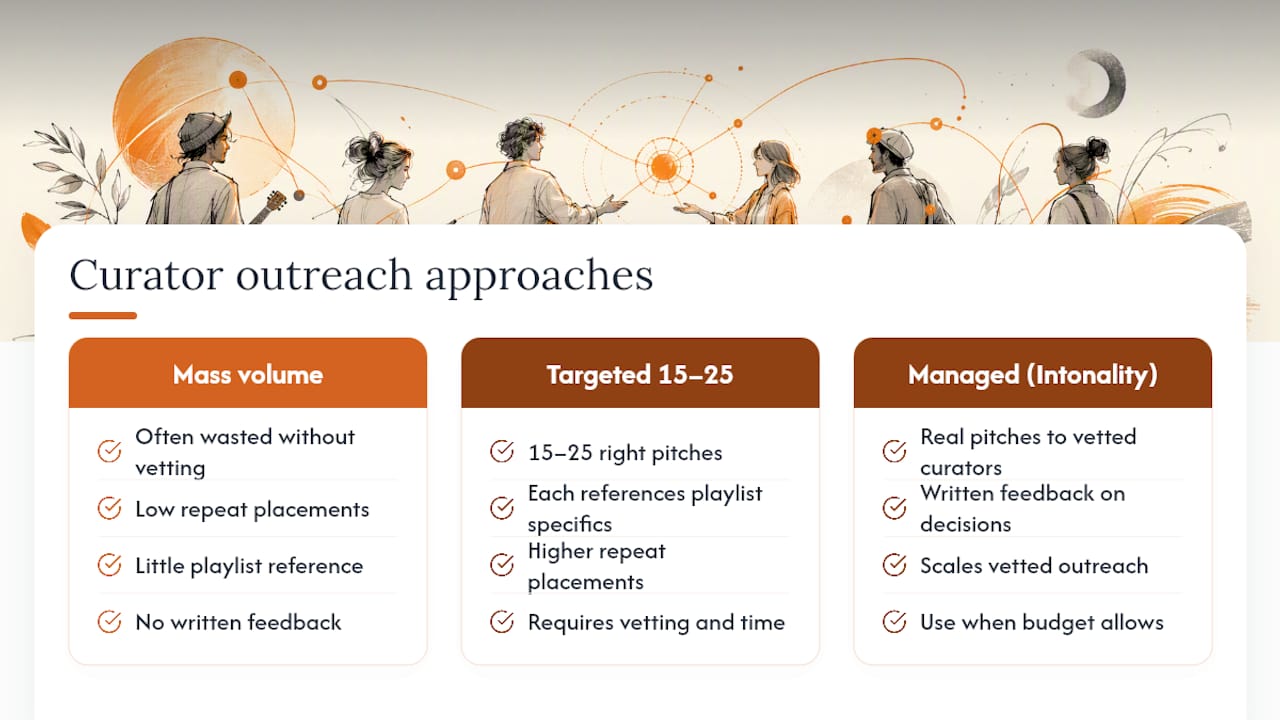 Curator outreach approaches

Mass volume

Often wasted without vetting

Low repeat placements

Little playlist reference

No written feedback

Targeted 15–25

15–25 right pitches

Each references playlist specifics

Higher repeat placements

Requires vetting and time

Managed (Intonality)

Real pitches to vetted curators

Written feedback on decisions

Scales vetted outreach

Use when budget allows